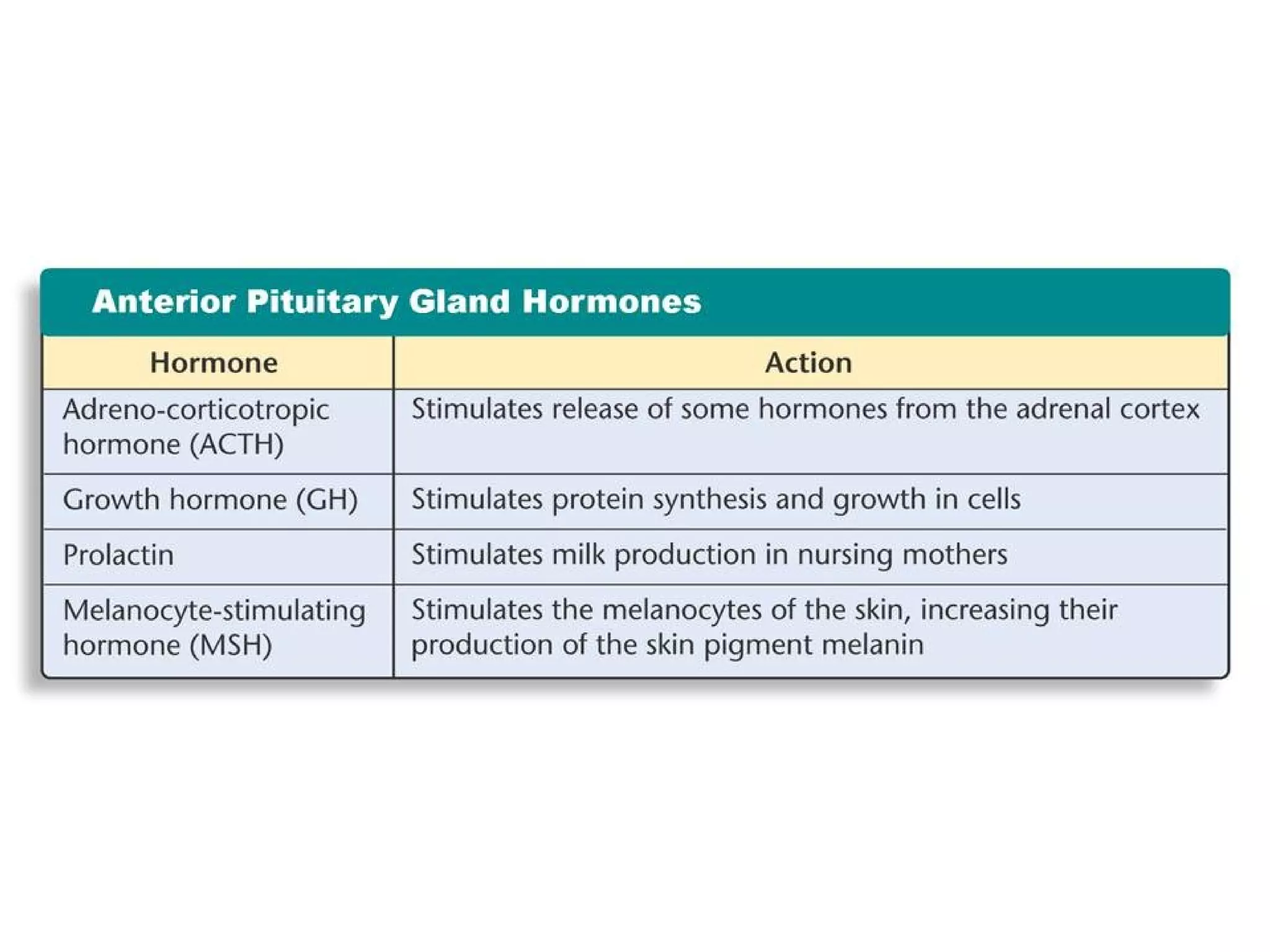 Anterior Pituitary Gland Hormones

| Hormone | Action |
|---|---|
| Adreno-corticotropic hormone (ACTH) | Stimulates release of some hormones from the adrenal cortex |
| Growth hormone (GH) | Stimulates protein synthesis and growth in cells |
| Prolactin | Stimulates milk production in nursing mothers |
| Melanocyte-stimulating hormone (MSH) | Stimulates the melanocytes of the skin, increasing their production of the skin pigment melanin |